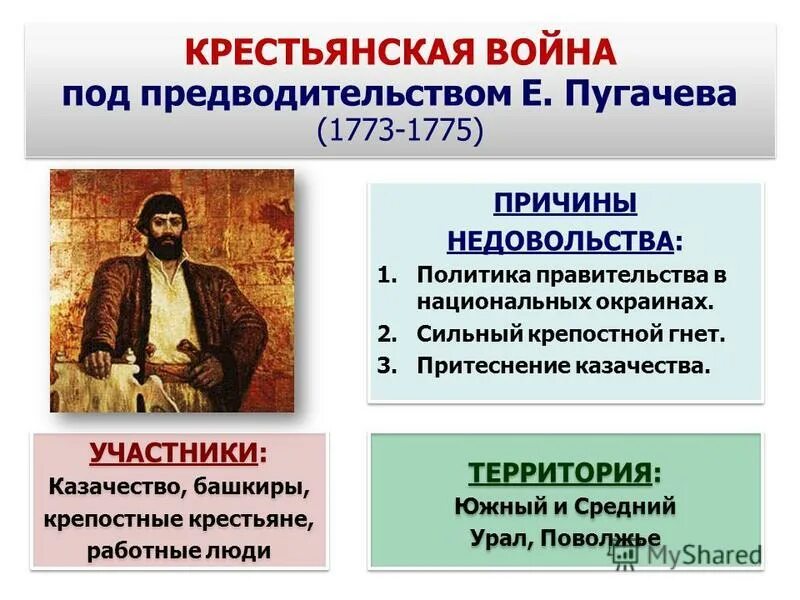 КРЕСТЬЯНСКАЯ ВОЙНА
под предводительством Е. Пугачева
(1773-1775)

ПРИЧИНЫ НЕДОВОЛЬСТВА:
1. Политика правительства в национальных окраинах.
2. Сильный крепостной гнет.
3. Притеснение казачества.

УЧАСТНИКИ:
Казачество, башкиры, крепостные крестьяне, работные люди

ТЕРРИТОРИЯ:
Южный и Средний Урал, Поволжье

MyShared